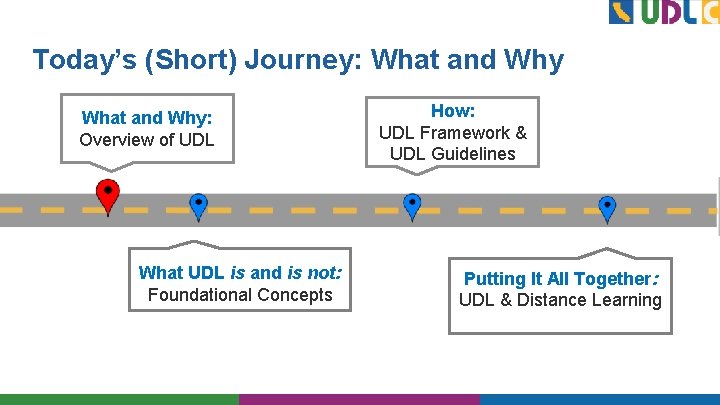 UDLC

Today's (Short) Journey: What and Why

What and Why:
Overview of UDL

How:
UDL Framework & UDL Guidelines

What UDL is and is not:
Foundational Concepts

Putting It All Together:
UDL & Distance Learning